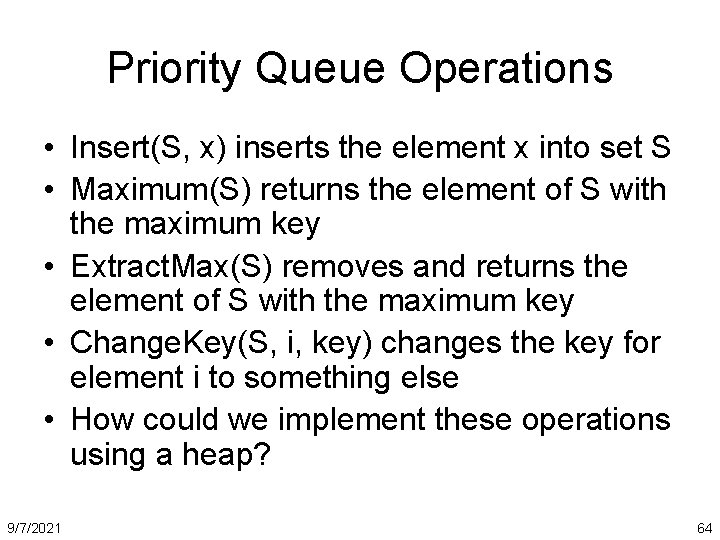 Priority Queue Operations

• Insert(S, x) inserts the element x into set S
• Maximum(S) returns the element of S with the maximum key
• ExtractMax(S) removes and returns the element of S with the maximum key
• ChangeKey(S, i, key) changes the key for element i to something else
• How could we implement these operations using a heap?

9/7/2021

64